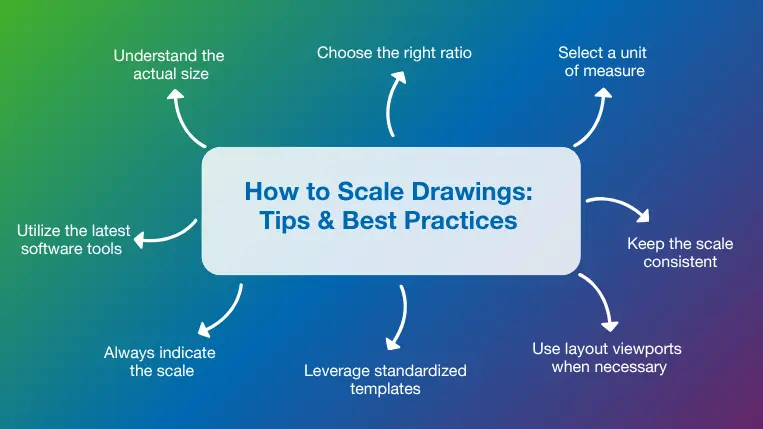 How to Scale Drawings: Tips & Best Practices

Understand the actual size

Choose the right ratio

Select a unit of measure

Keep the scale consistent

Use layout viewports when necessary

Leverage standardized templates

Always indicate the scale

Utilize the latest software tools